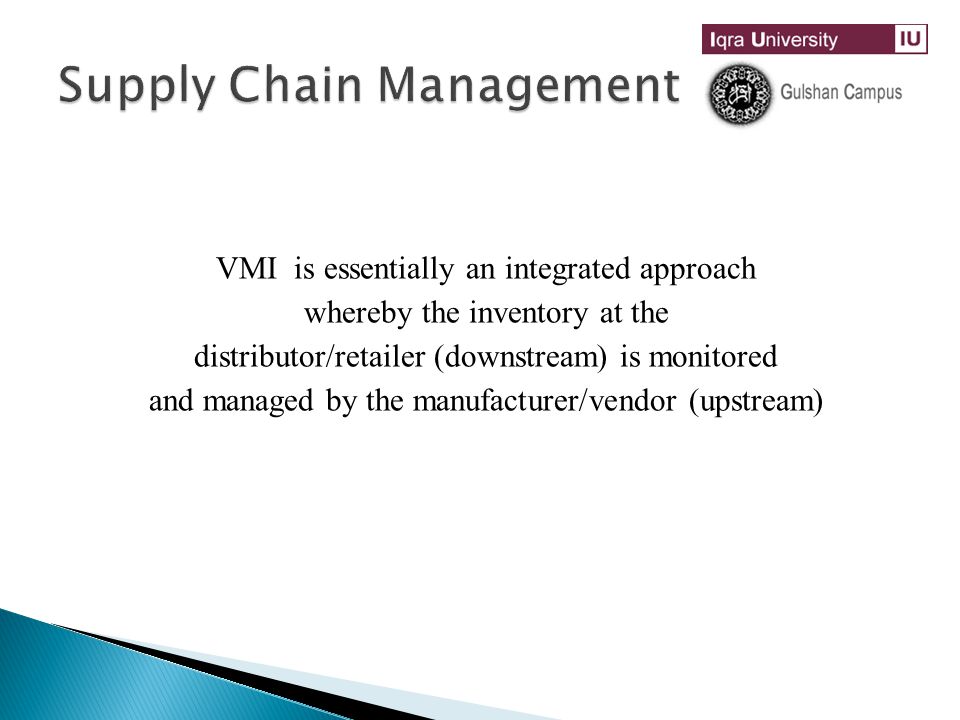 Supply Chain Management

Iqra University IU

Gulshan Campus

VMI is essentially an integrated approach whereby the inventory at the distributor/retailer (downstream) is monitored and managed by the manufacturer/vendor (upstream)